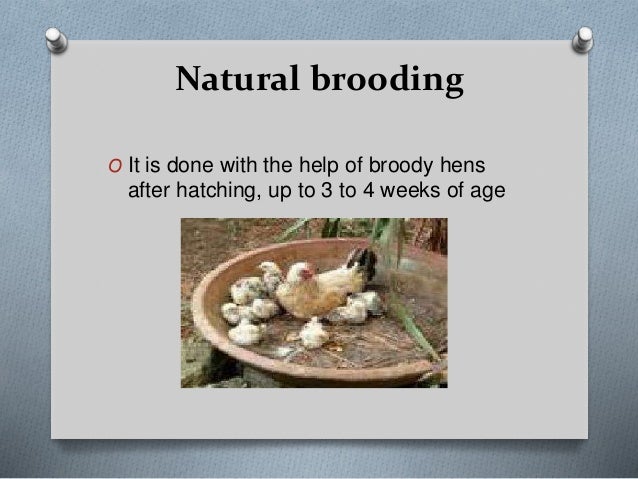 Natural brooding

O It is done with the help of broody hens after hatching, up to 3 to 4 weeks of age